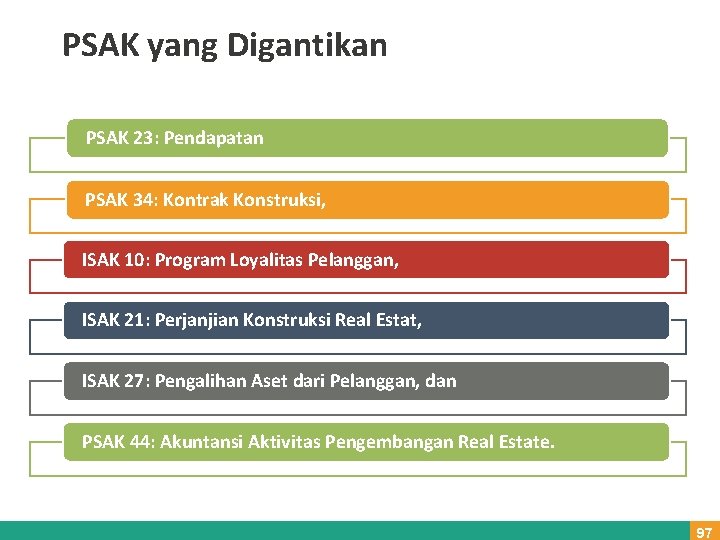 PSAK yang Digantikan

PSAK 23: Pendapatan

PSAK 34: Kontrak Konstruksi,

ISAK 10: Program Loyalitas Pelanggan,

ISAK 21: Perjanjian Konstruksi Real Estat,

ISAK 27: Pengalihan Aset dari Pelanggan, dan

PSAK 44: Akuntansi Aktivitas Pengembangan Real Estate.

97